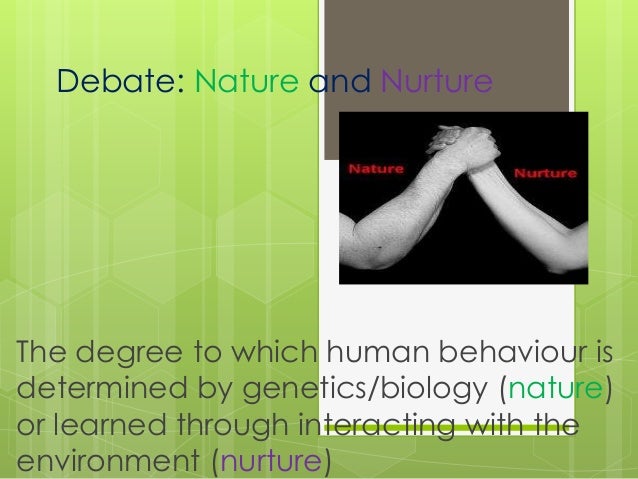 Debate: Nature and Nurture

Nature

Nurture

The degree to which human behaviour is determined by genetics/biology (nature) or learned through interacting with the environment (nurture)